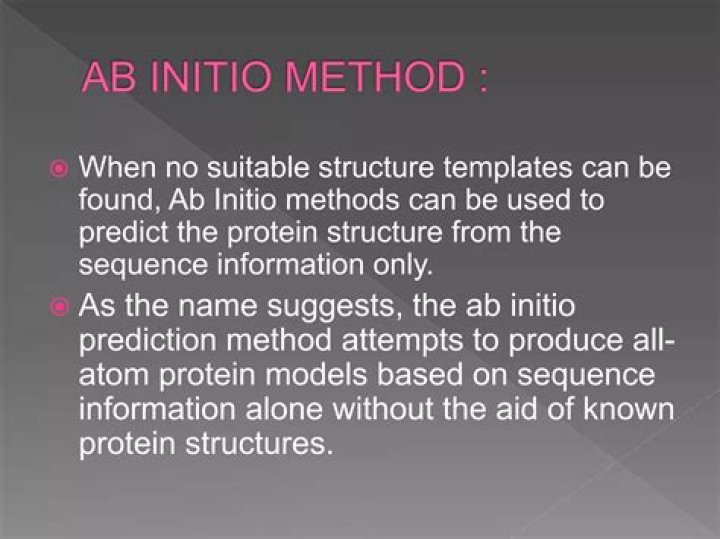 AB INITIO METHOD :

When no suitable structure templates can be found, Ab Initio methods can be used to predict the protein structure from the sequence information only.

As the name suggests, the ab initio prediction method attempts to produce all-atom protein models based on sequence information alone without the aid of known protein structures.